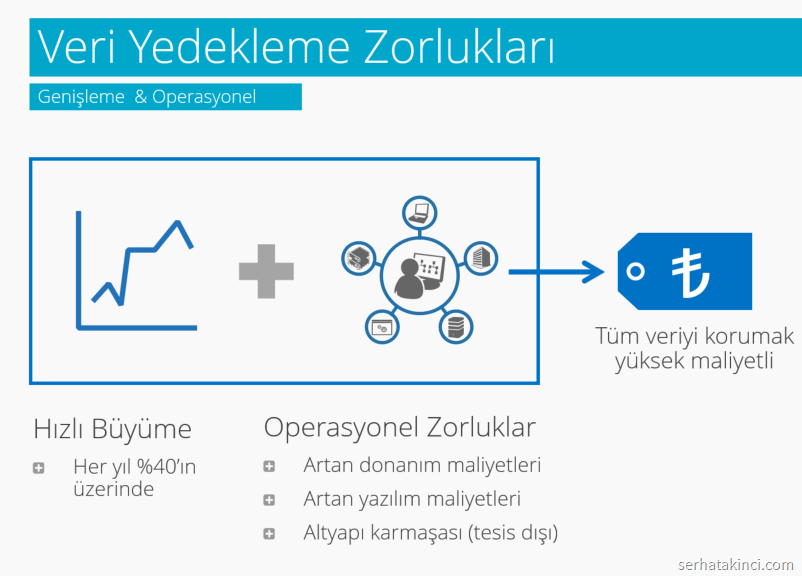 Veri Yedekleme Zorlukları

Genişleme & Operasyonel

₺

Tüm veriyi korumak yüksek maliyetli

Hızlı Büyüme

Her yıl %40'ın üzerinde

Operasyonel Zorluklar

Artan donanım maliyetleri

Artan yazılım maliyetleri

Altyapı karmaşası (tesis dışı)

serhatakinci.com